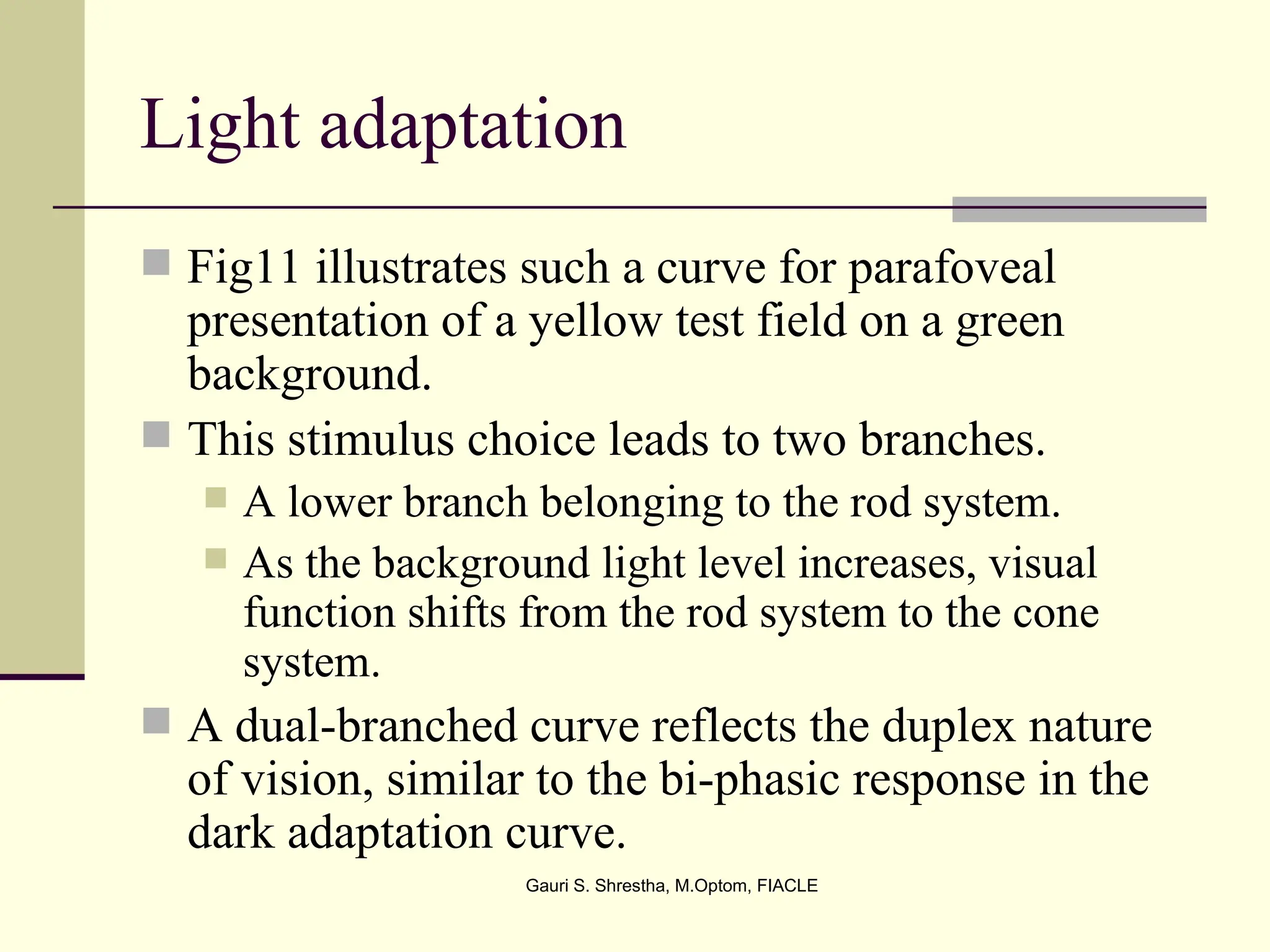 Light adaptation

Fig11 illustrates such a curve for parafoveal presentation of a yellow test field on a green background.

This stimulus choice leads to two branches.

A lower branch belonging to the rod system.

As the background light level increases, visual function shifts from the rod system to the cone system.

A dual-branched curve reflects the duplex nature of vision, similar to the bi-phasic response in the dark adaptation curve.

Gauri S. Shrestha, M.Optom, FIACLE